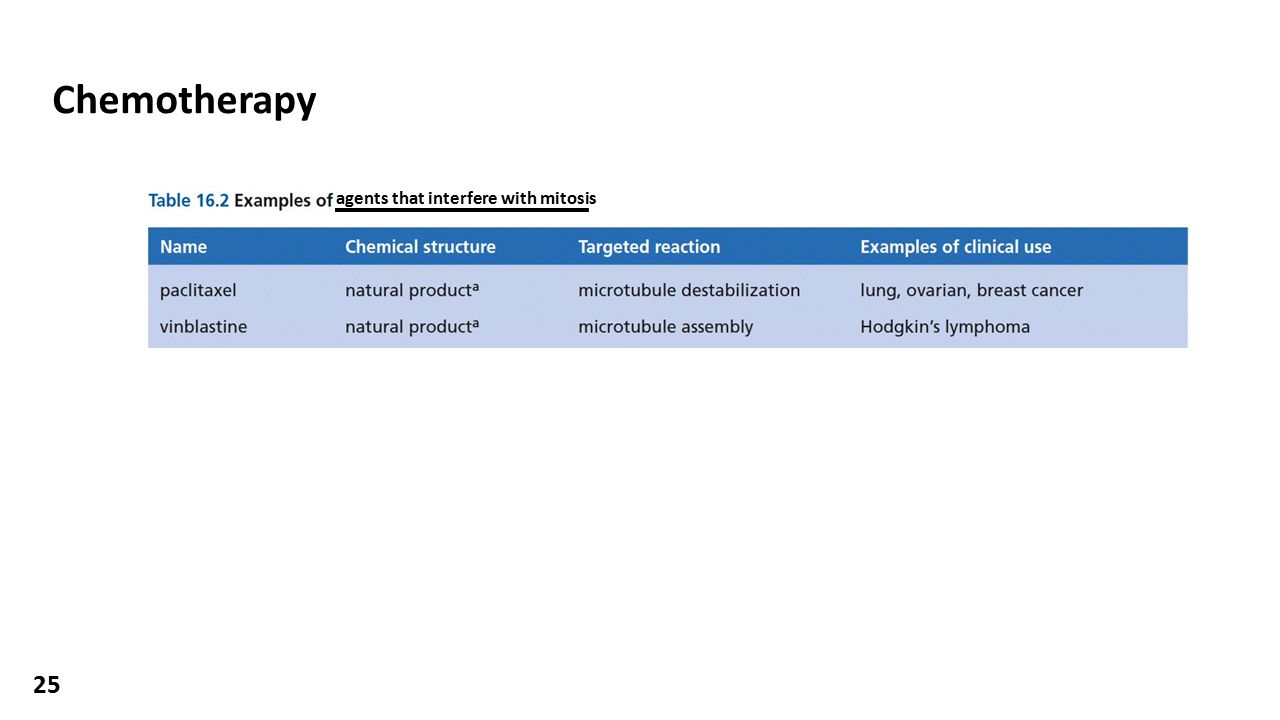 Chemotherapy

Table 16.2 Examples of agents that interfere with mitosis

| Name | Chemical structure | Targeted reaction | Examples of clinical use |
|---|---|---|---|
| paclitaxel | natural product$^a$ | microtubule destabilization | lung, ovarian, breast cancer |
| vinblastine | natural product$^a$ | microtubule assembly | Hodgkin's lymphoma |

25